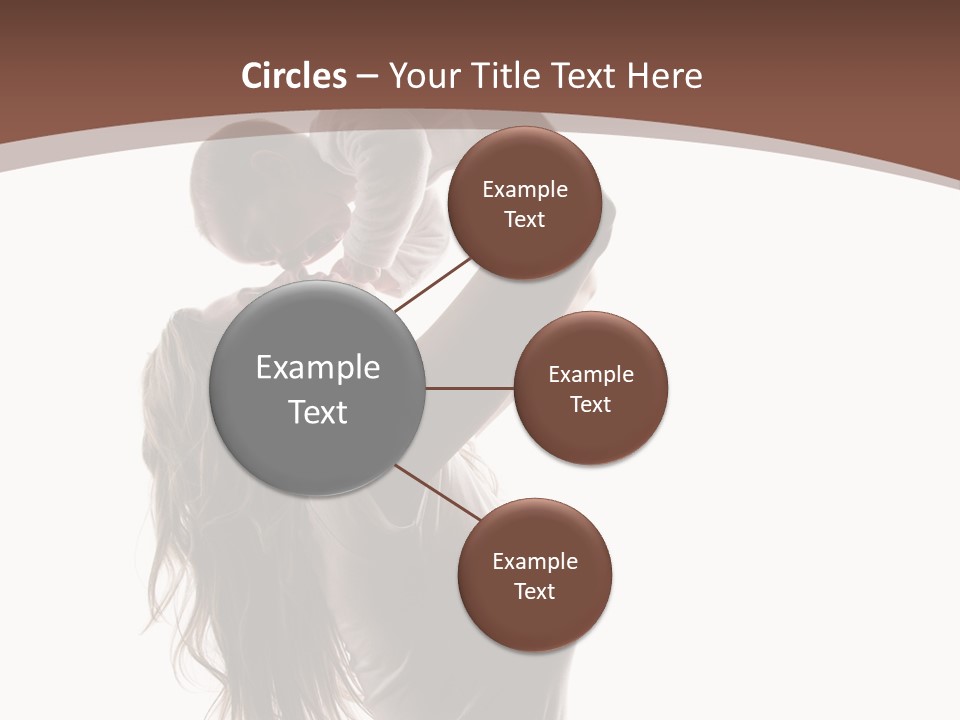 Circles – Your Title Text Here

Example Text

Example Text

Example Text

Example Text